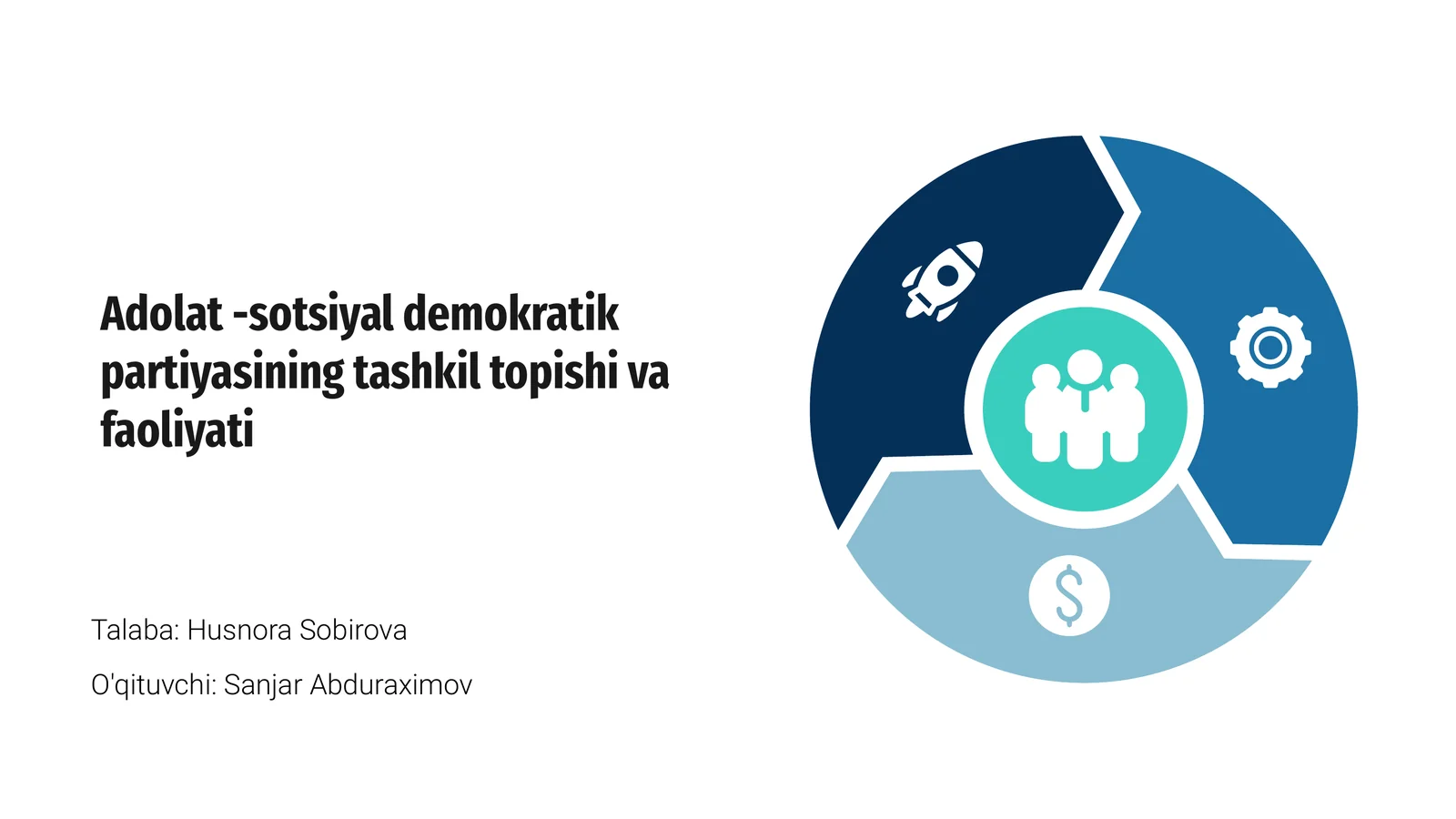 Adolat -sotsiyal demokratik partiyasining tashkil topishi va faoliyati

Talaba: Husnora Sobirova

O'qituvchi: Sanjar Abduraximov